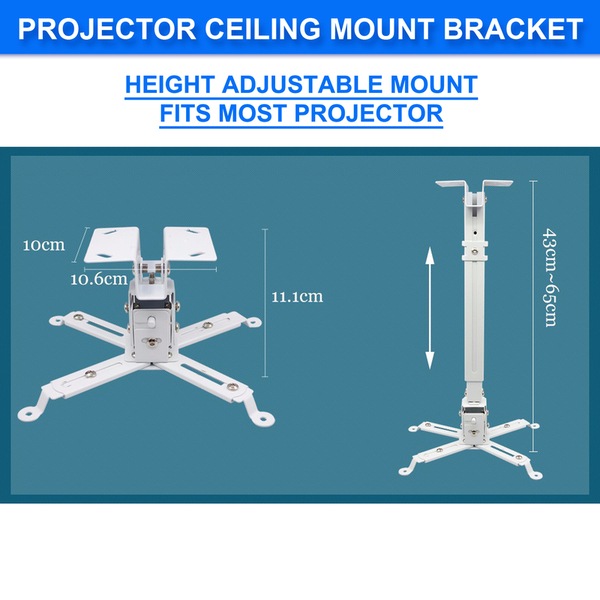 PROJECTOR CEILING MOUNT BRACKET

HEIGHT ADJUSTABLE MOUNT
FITS MOST PROJECTOR

10cm
10.6cm
11.1cm
43cm~65cm